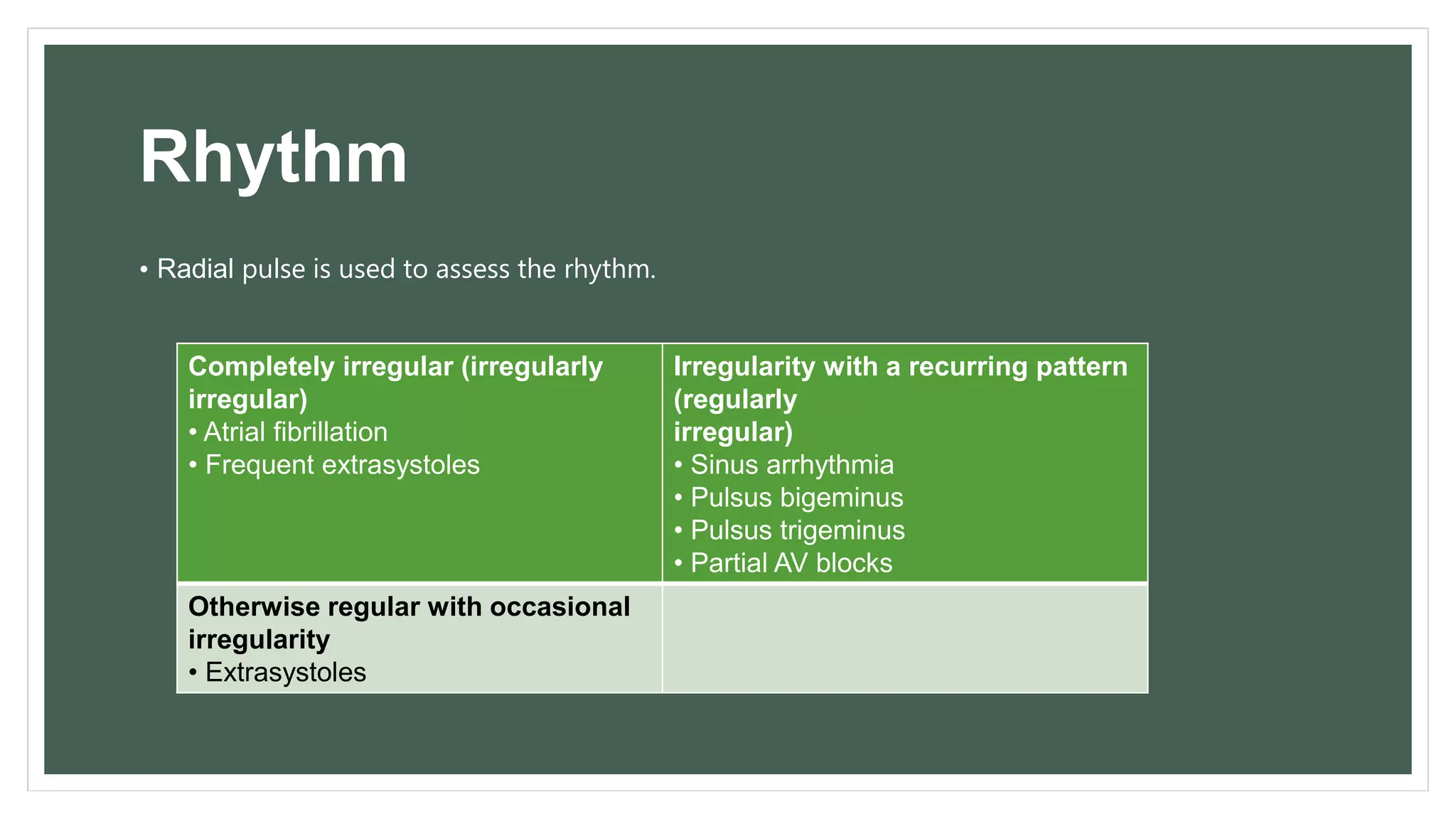 Rhythm

• Radial pulse is used to assess the rhythm.

| Completely irregular (irregularly irregular) • Atrial fibrillation • Frequent extrasystoles | Irregularity with a recurring pattern (regularly irregular) • Sinus arrhythmia • Pulsus bigeminus • Pulsus trigeminus • Partial AV blocks |
|---|---|
| Otherwise regular with occasional irregularity • Extrasystoles | |